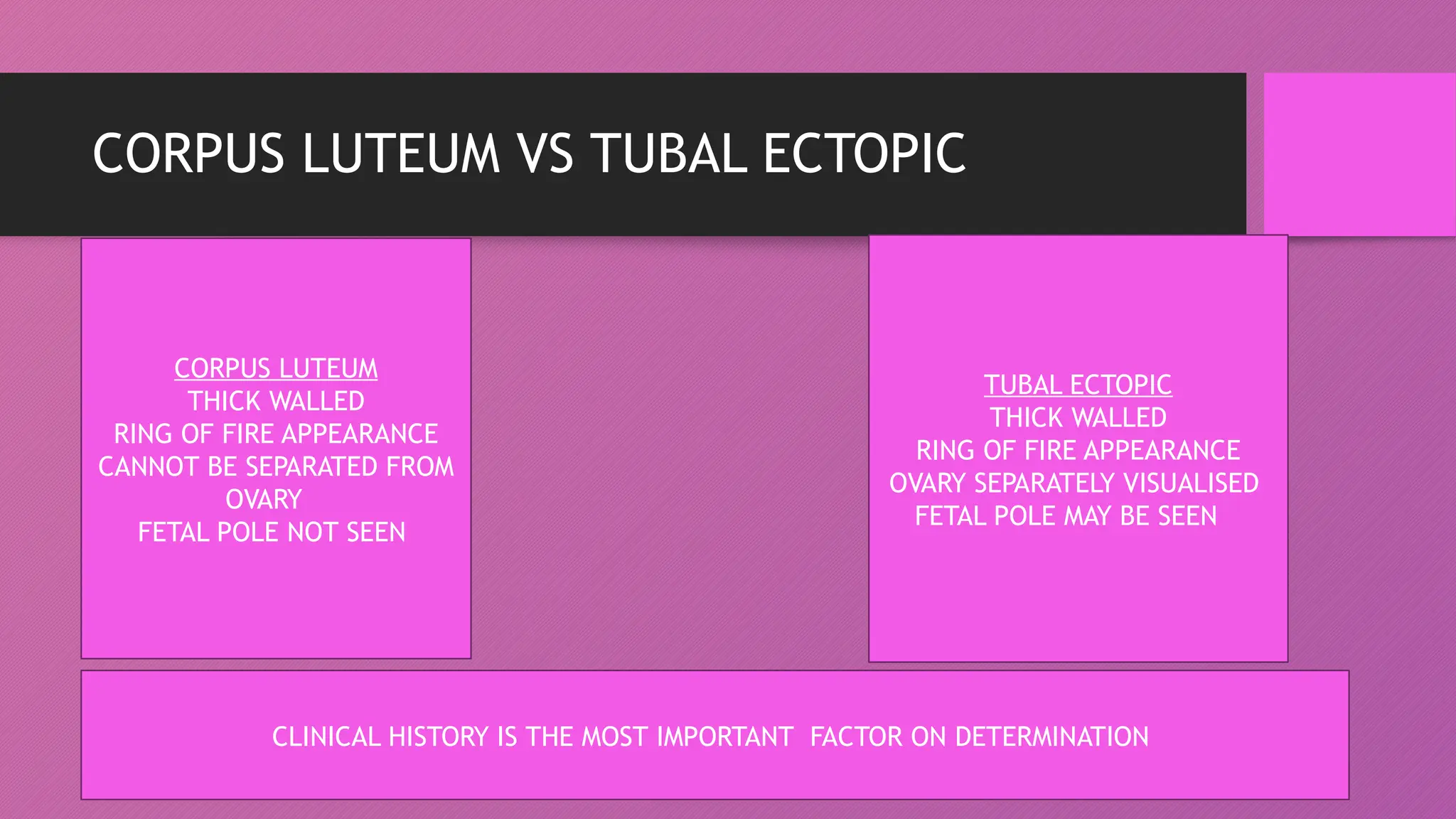 CORPUS LUTEUM VS TUBAL ECTOPIC

CORPUS LUTEUM
THICK WALLED
RING OF FIRE APPEARANCE
CANNOT BE SEPARATED FROM OVARY
FETAL POLE NOT SEEN

TUBAL ECTOPIC
THICK WALLED
RING OF FIRE APPEARANCE
OVARY SEPARATELY VISUALISED
FETAL POLE MAY BE SEEN

CLINICAL HISTORY IS THE MOST IMPORTANT FACTOR ON DETERMINATION